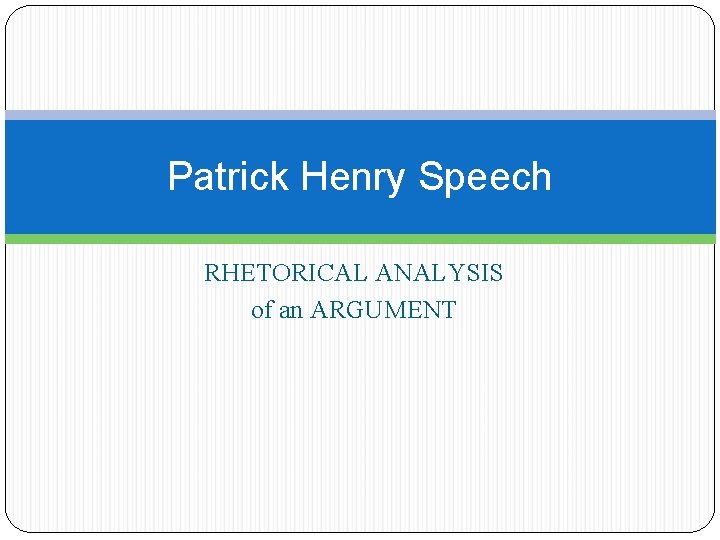 Patrick Henry Speech

RHETORICAL ANALYSIS
of an ARGUMENT